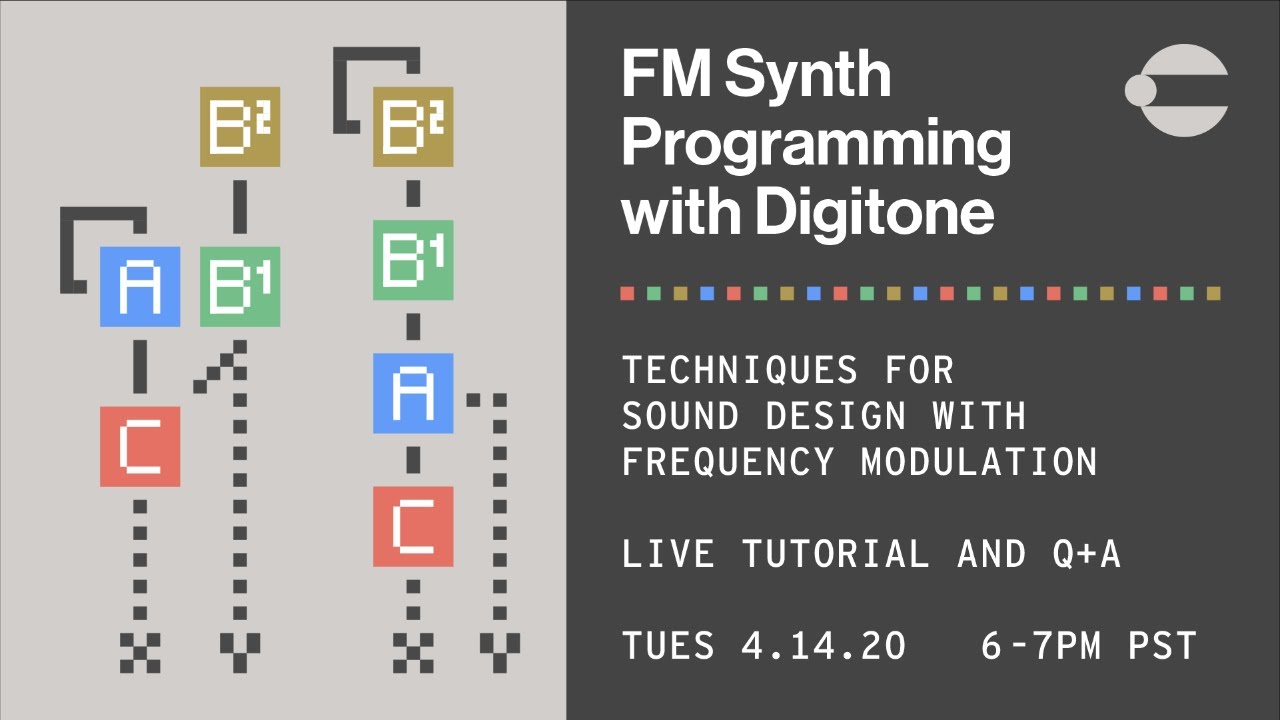 $B^2$

A

$B^1$

C

X Y

$B^2$

$B^1$

A

C

X Y

FM Synth Programming with Digitone

TECHNIQUES FOR SOUND DESIGN WITH FREQUENCY MODULATION

LIVE TUTORIAL AND Q+A

TUES 4.14.20 6-7PM PST